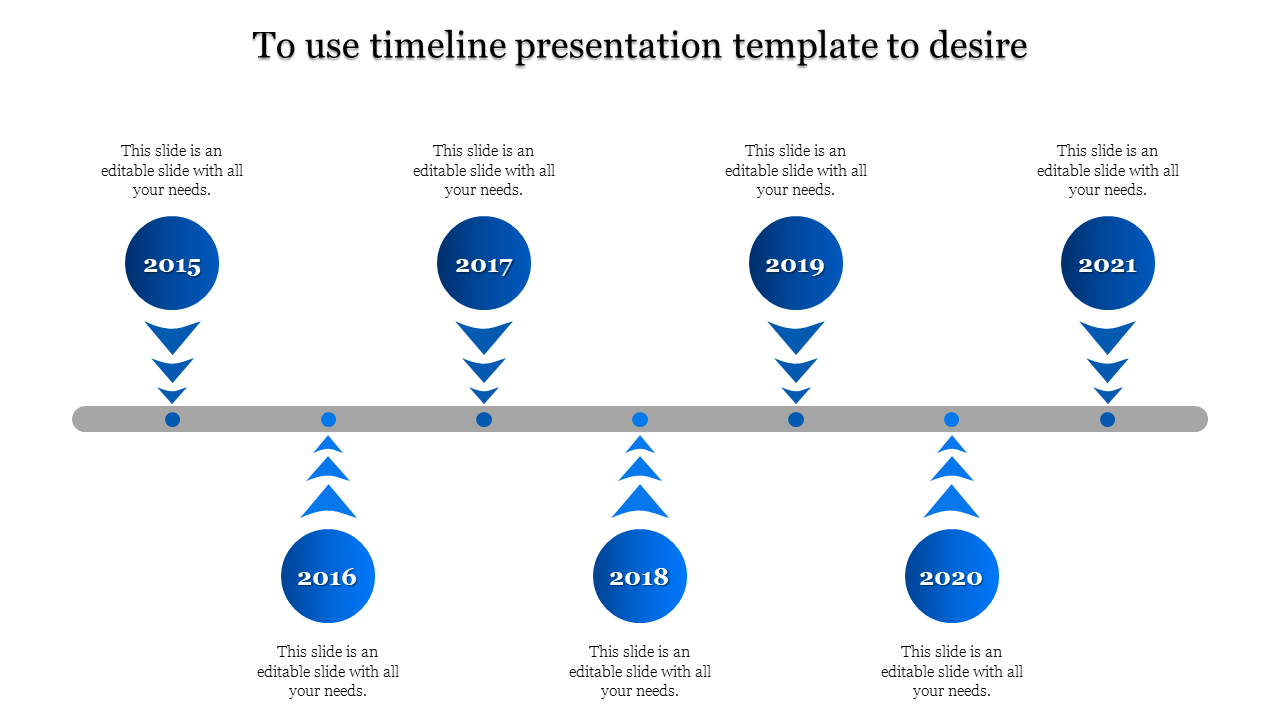 To use timeline presentation template to desire

This slide is an editable slide with all your needs.

2015

This slide is an editable slide with all your needs.

2017

This slide is an editable slide with all your needs.

2019

This slide is an editable slide with all your needs.

2021

2016

This slide is an editable slide with all your needs.

2018

This slide is an editable slide with all your needs.

2020

This slide is an editable slide with all your needs.